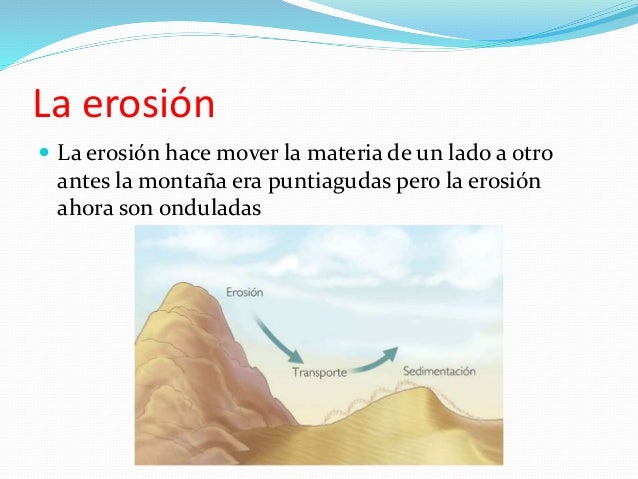 La erosión

La erosión hace mover la materia de un lado a otro antes la montaña era puntiagudas pero la erosión ahora son onduladas

Erosión
Transporte
Sedimentación